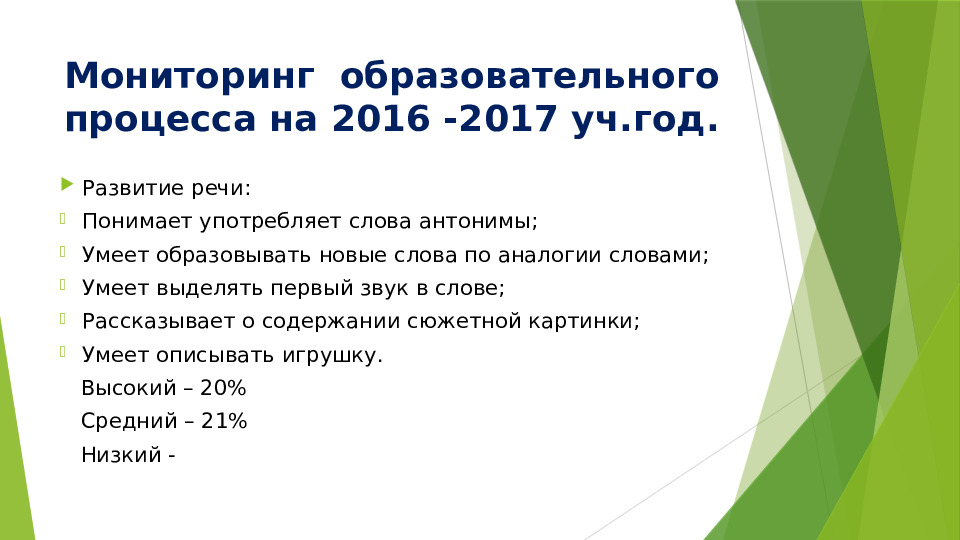 Мониторинг образовательного процесса на 2016 -2017 уч.год.

Развитие речи:

Понимает употребляет слова антонимы;

Умеет образовывать новые слова по аналогии словами;

Умеет выделять первый звук в слове;

Рассказывает о содержании сюжетной картинки;

Умеет описывать игрушку.

Высокий – 20%

Средний – 21%

Низкий -